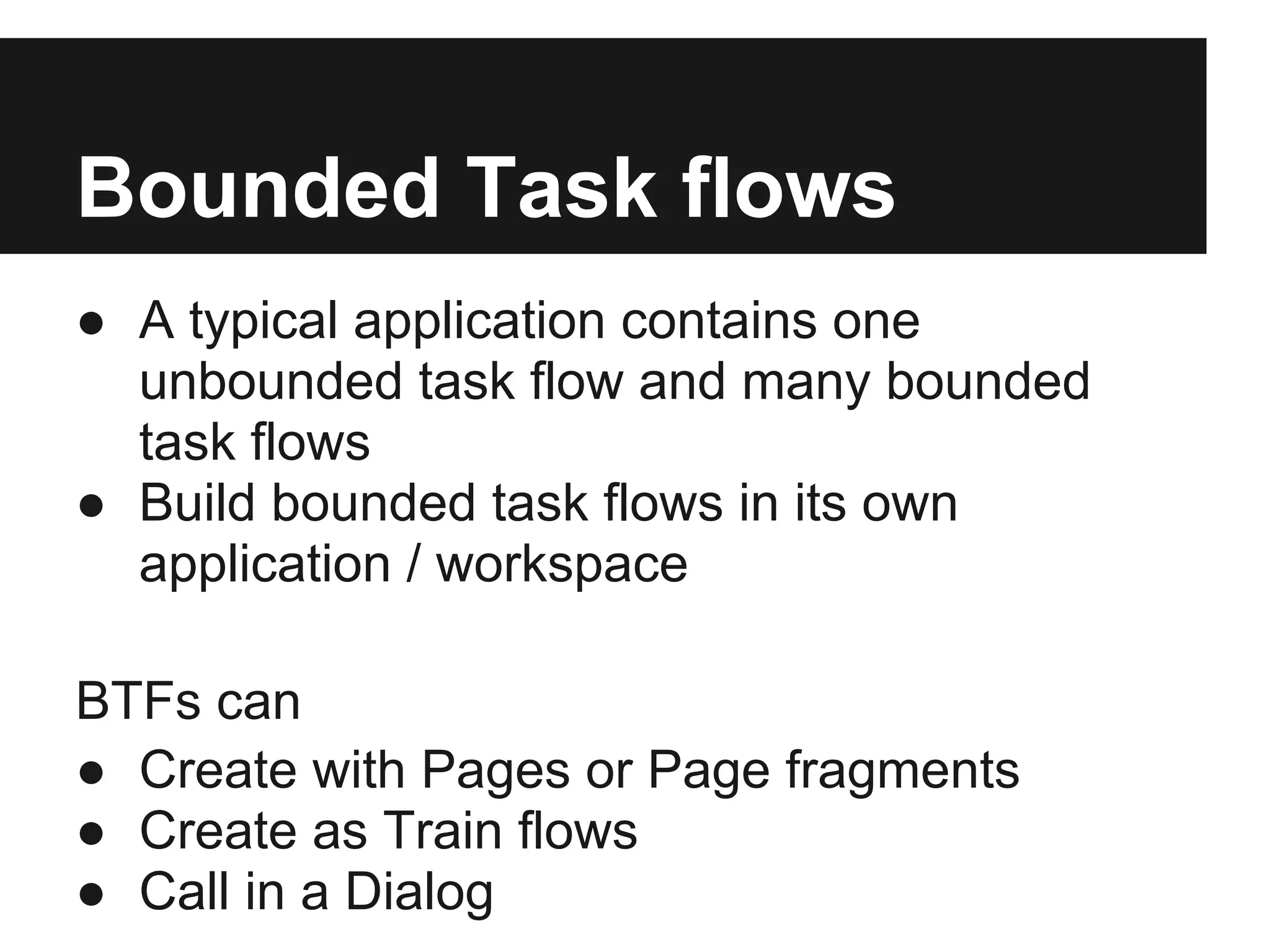 Bounded Task flows

● A typical application contains one unbounded task flow and many bounded task flows
● Build bounded task flows in its own application / workspace

BTFs can

● Create with Pages or Page fragments
● Create as Train flows
● Call in a Dialog